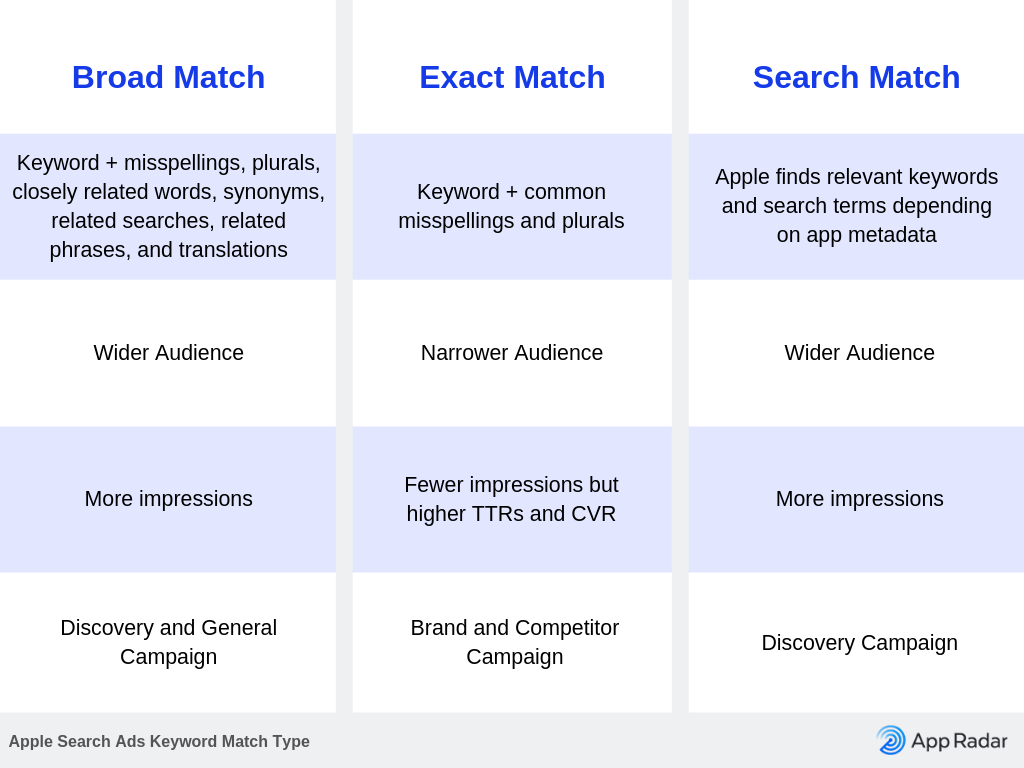 | Broad Match | Exact Match | Search Match |
|---|---|---|
| Keyword + misspellings, plurals, closely related words, synonyms, related searches, related phrases, and translations | Keyword + common misspellings and plurals | Apple finds relevant keywords and search terms depending on app metadata |
| Wider Audience | Narrower Audience | Wider Audience |
| More impressions | Fewer impressions but higher TTRs and CVR | More impressions |
| Discovery and General Campaign | Brand and Competitor Campaign | Discovery Campaign |

Apple Search Ads Keyword Match Type

App Radar